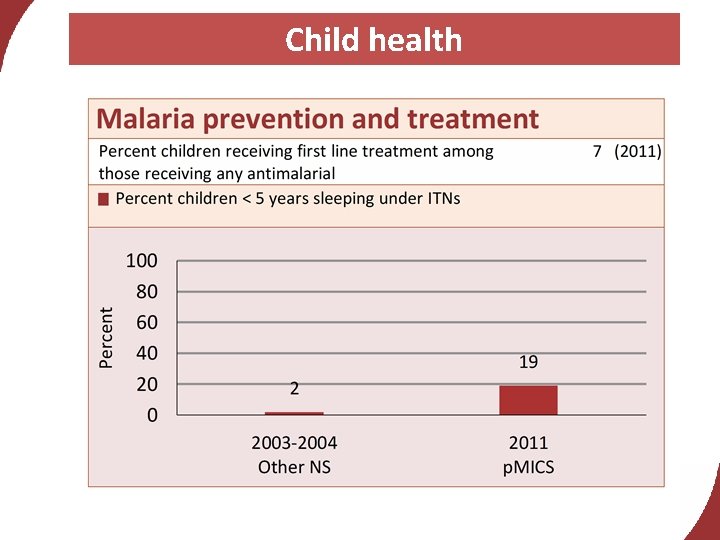 Child health

Malaria prevention and treatment

Percent children receiving first line treatment among those receiving any antimalarial 7 (2011)

Percent children < 5 years sleeping under ITNs

Percent

100
80
60
40
20
0

2
19

2003-2004
Other NS

2011
pMICS